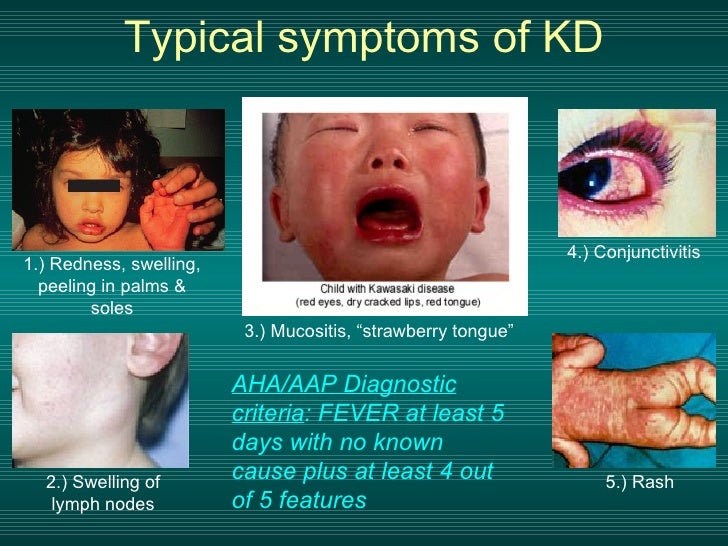 Typical symptoms of KD

1.) Redness, swelling, peeling in palms & soles

Child with Kawasaki disease
(red eyes, dry cracked lips, red tongue)

3.) Mucositis, “strawberry tongue”

4.) Conjunctivitis

2.) Swelling of lymph nodes

AHA/AAP Diagnostic criteria: FEVER at least 5 days with no known cause plus at least 4 out of 5 features

5.) Rash